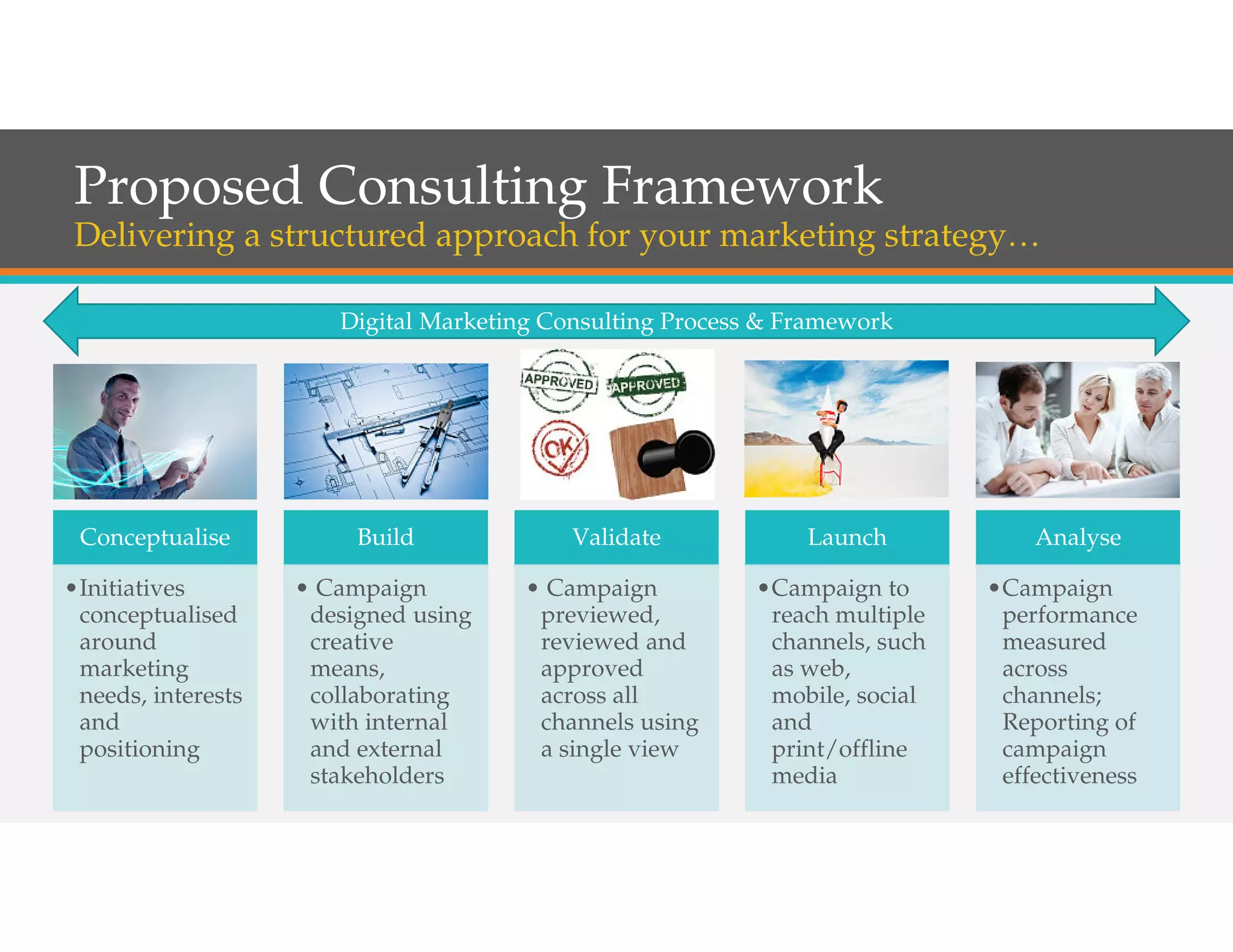 Proposed Consulting Framework
Delivering a structured approach for your marketing strategy…

Digital Marketing Consulting Process & Framework

APPROVED APPROVED OK

Conceptualise
• Initiatives conceptualised around marketing needs, interests and positioning

Build
• Campaign designed using creative means, collaborating with internal and external stakeholders

Validate
• Campaign previewed, reviewed and approved across all channels using a single view

Launch
• Campaign to reach multiple channels, such as web, mobile, social and print/offline media

Analyse
• Campaign performance measured across channels; Reporting of campaign effectiveness